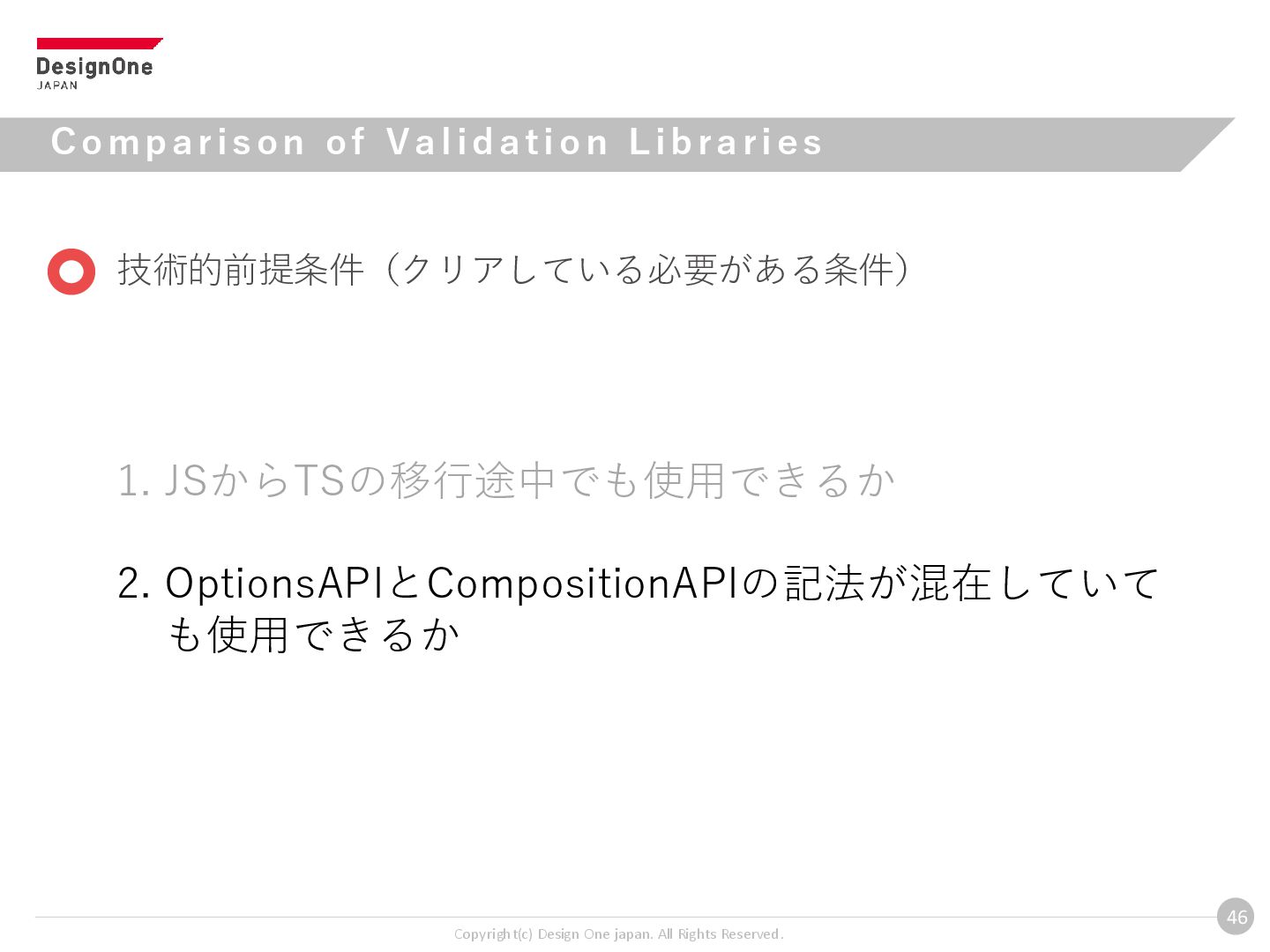 DesignOne
JAPAN

Comparison of Validation Libraries

技術的前提条件（クリアしている必要がある条件）

1. JSからTSの移行途中でも使用できるか

2. OptionsAPIとCompositionAPIの記法が混在していても使用できるか

Copyright(c) Design One japan. All Rights Reserved.

46